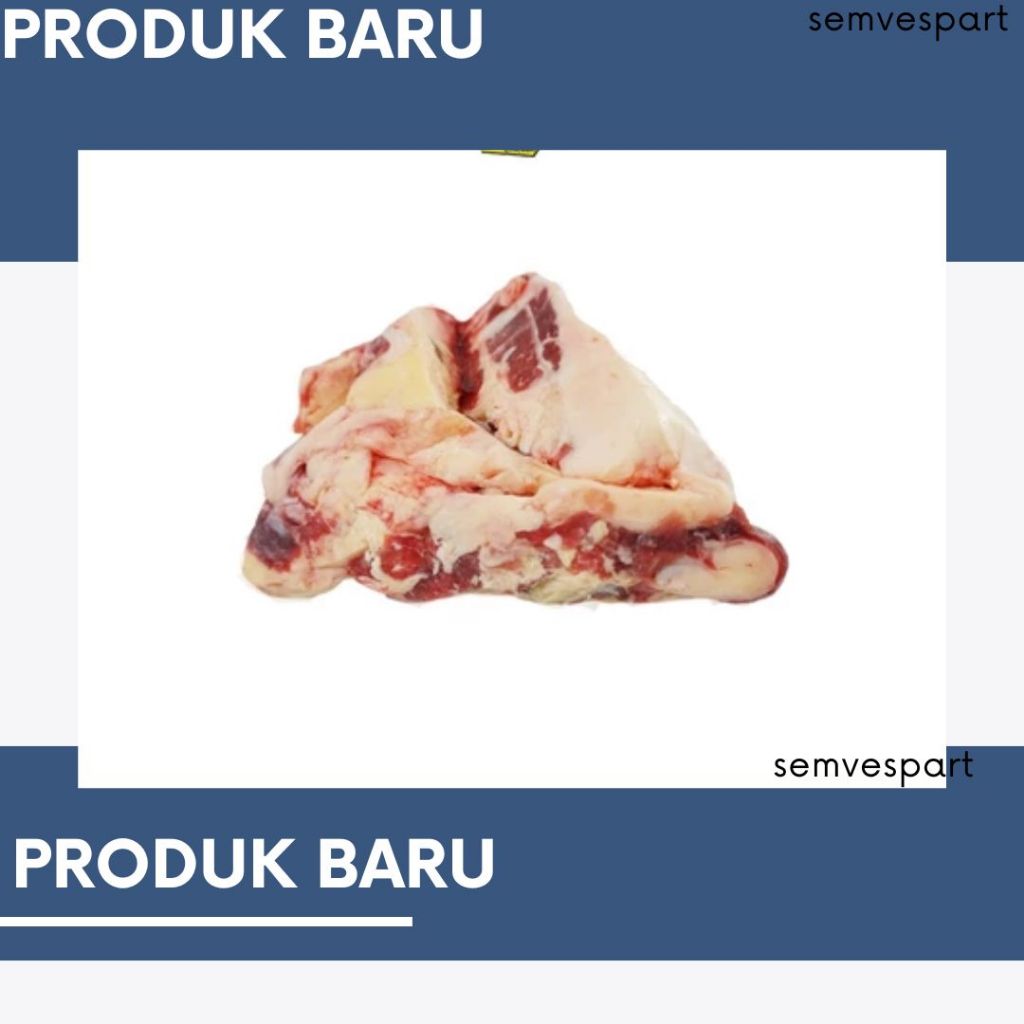 PRODUK BARU

semvespart

semvespart

PRODUK BARU